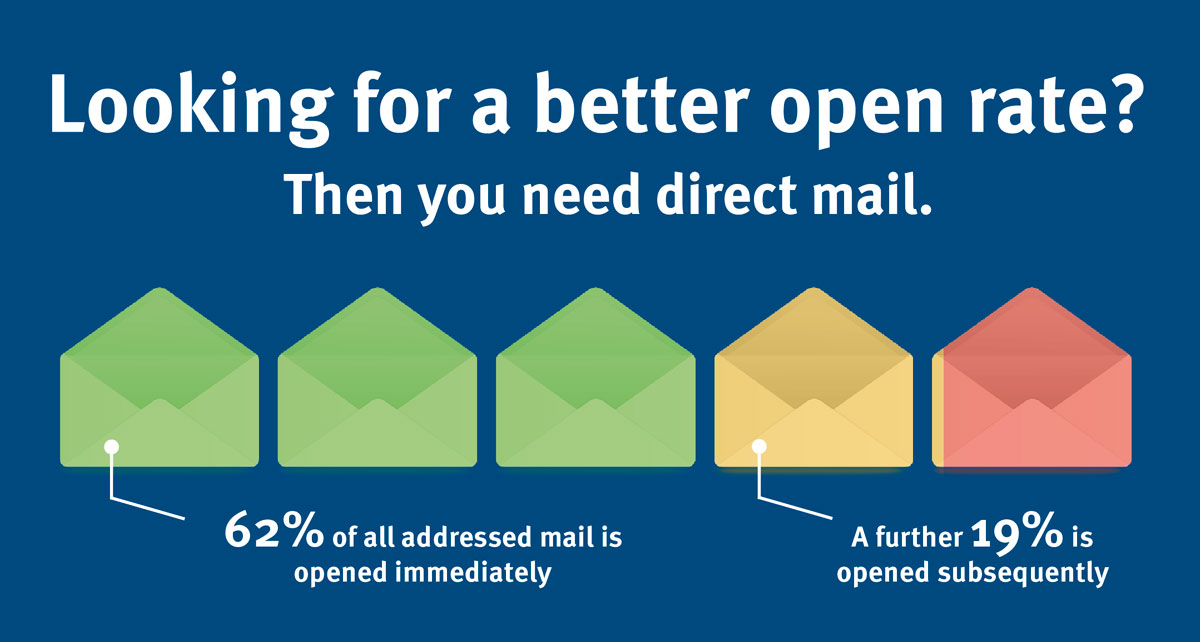 Looking for a better open rate?
Then you need direct mail.

62% of all addressed mail is opened immediately

A further 19% is opened subsequently